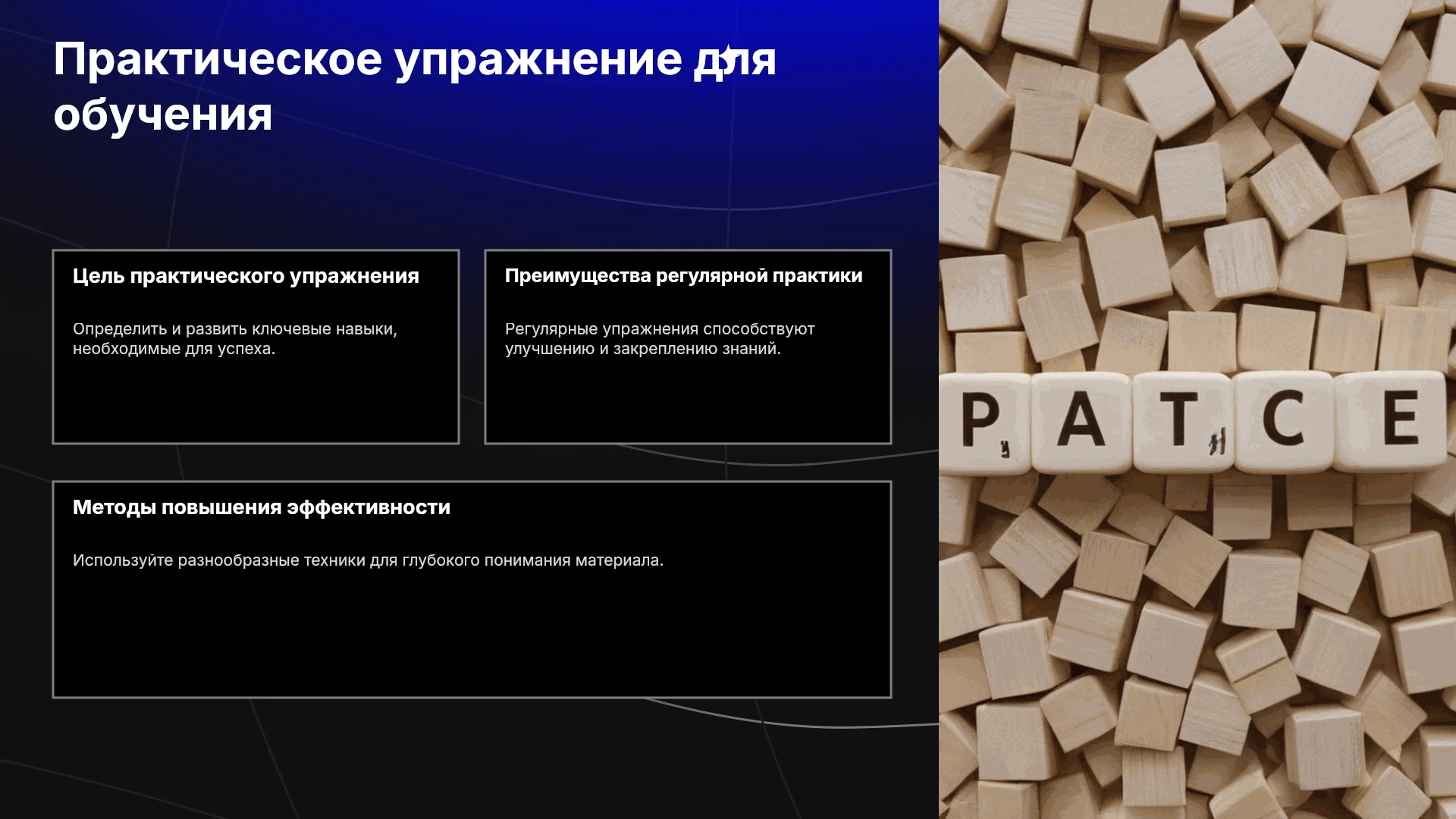 Практическое упражнение для обучения

Цель практического упражнения

Определить и развить ключевые навыки, необходимые для успеха.

Преимущества регулярной практики

Регулярные упражнения способствуют улучшению и закреплению знаний.

Методы повышения эффективности

Используйте разнообразные техники для глубокого понимания материала.

P A T C E